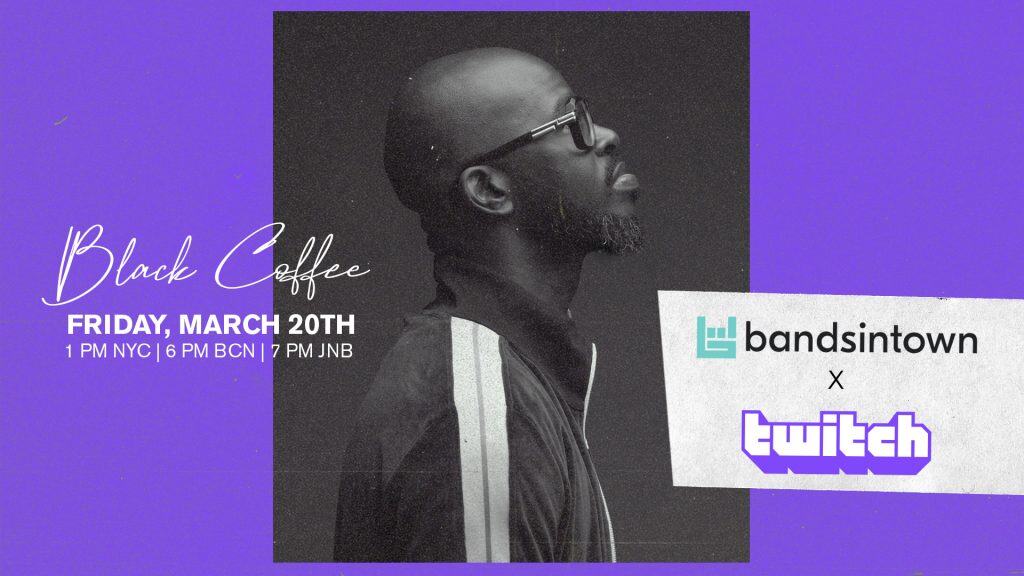 Black Coffee

FRIDAY, MARCH 20TH
1 PM NYC | 6 PM BCN | 7 PM JNB

bandsintown
X
twitch